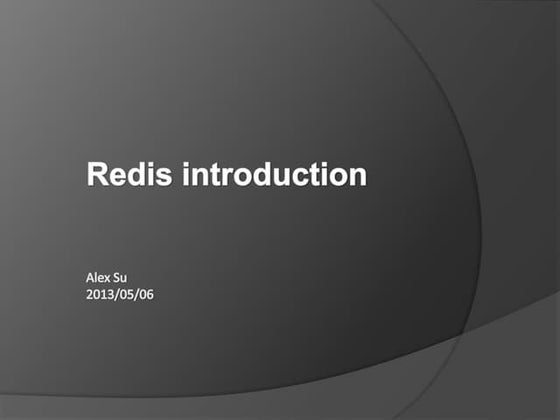 Redis introduction

Alex Su
2013/05/06